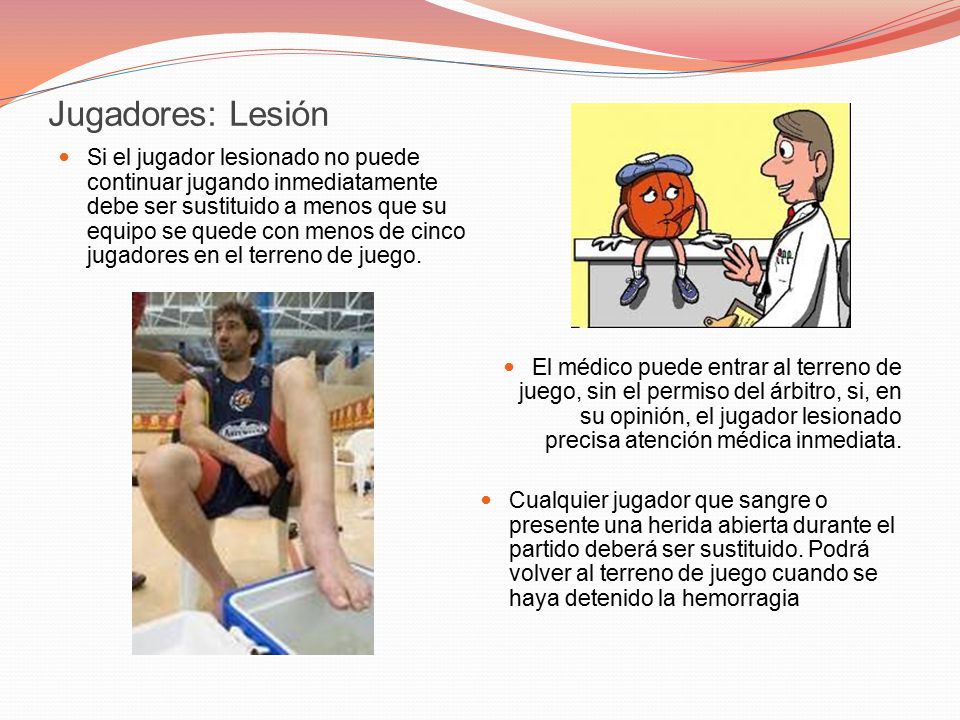 Jugadores: Lesión

Si el jugador lesionado no puede continuar jugando inmediatamente debe ser sustituido a menos que su equipo se quede con menos de cinco jugadores en el terreno de juego.

El médico puede entrar al terreno de juego, sin el permiso del árbitro, si, en su opinión, el jugador lesionado precisa atención médica inmediata.

Cualquier jugador que sangre o presente una herida abierta durante el partido deberá ser sustituido. Podrá volver al terreno de juego cuando se haya detenido la hemorragia